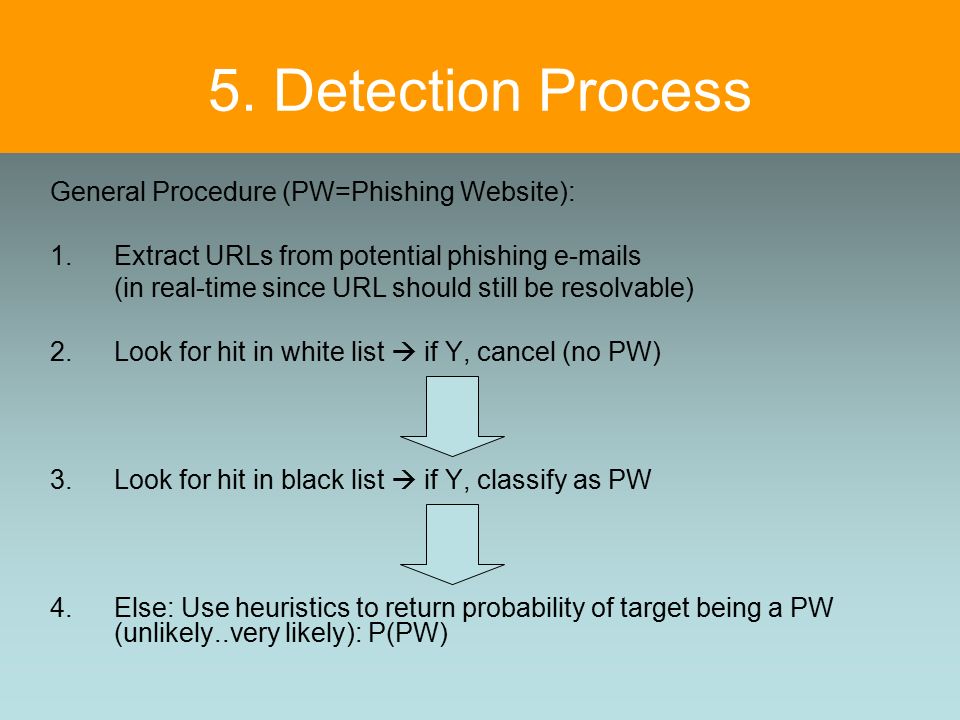 5. Detection Process

General Procedure (PW=Phishing Website):

1. Extract URLs from potential phishing e-mails
(in real-time since URL should still be resolvable)

2. Look for hit in white list → if Y, cancel (no PW)

3. Look for hit in black list → if Y, classify as PW

4. Else: Use heuristics to return probability of target being a PW (unlikely..very likely): P(PW)